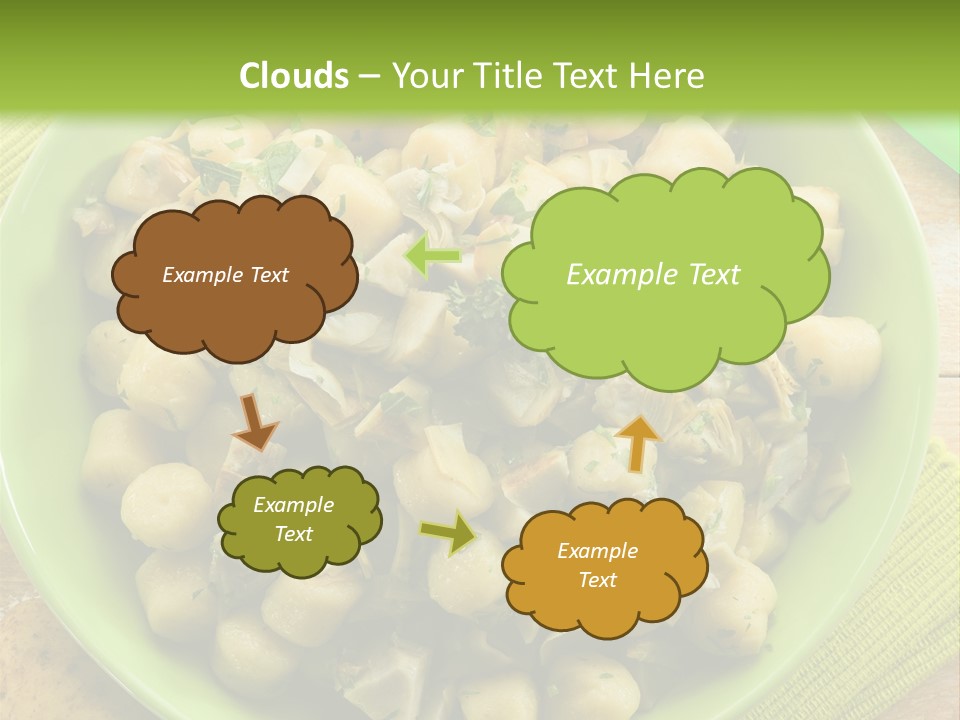 Clouds – Your Title Text Here

Example Text

Example Text

Example Text

Example Text